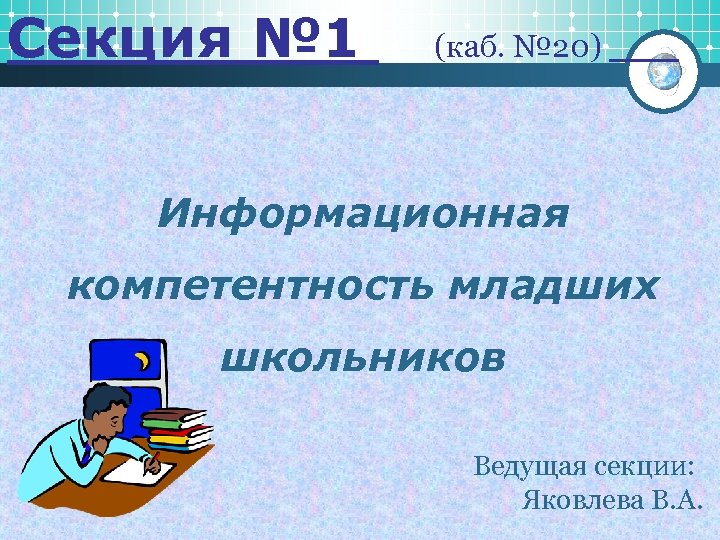 Секция №1 (каб. №20)

Информационная компетентность младших школьников

Ведущая секции:
Яковлева В.А.